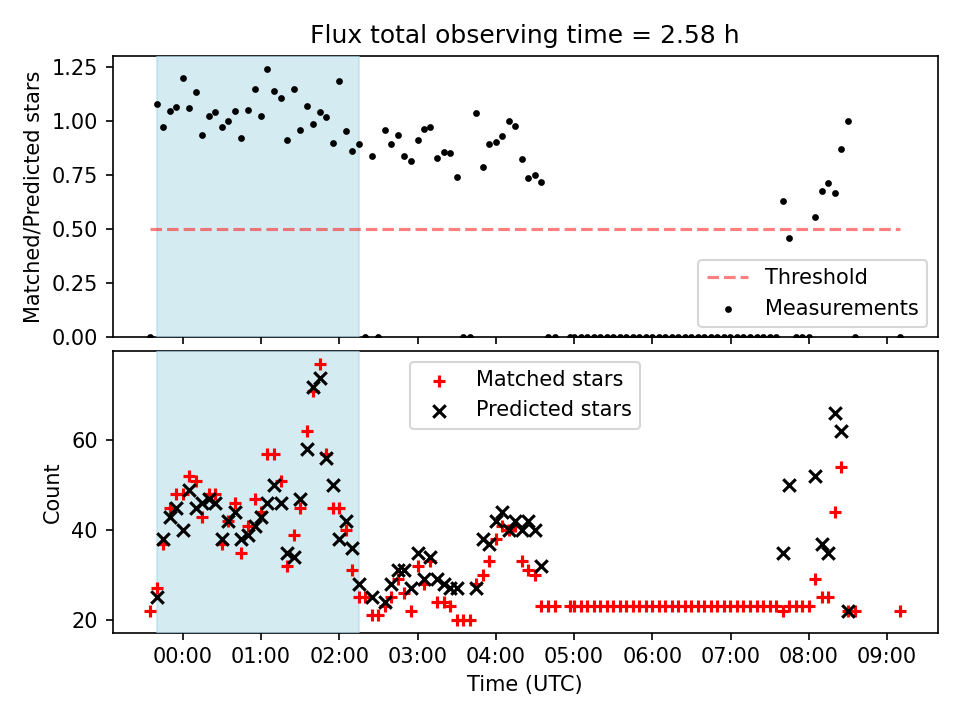 Flux total observing time = 2.58 h

Matched/Predicted stars

1.25
1.00
0.75
0.50
0.25
0.00

Threshold
Measurements

Matched stars
Predicted stars

Count

60
40
20

00:00
01:00
02:00
03:00
04:00
05:00
06:00
07:00
08:00
09:00

Time (UTC)